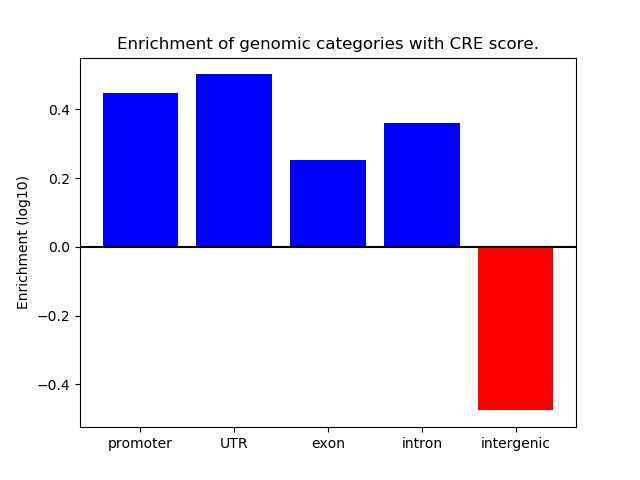 Enrichment of genomic categories with CRE score.

Enrichment (log10)

0.4
0.2
0.0
−0.2
−0.4

promoter
UTR
exon
intron
intergenic